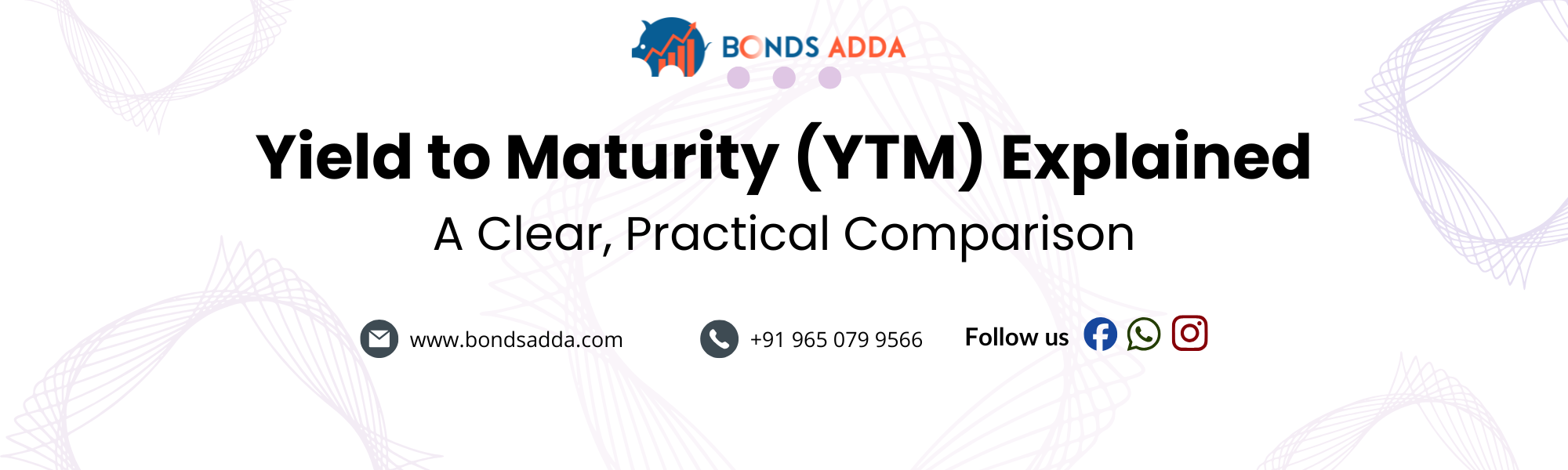 BONDS ADDA

Yield to Maturity (YTM) Explained

A Clear, Practical Comparison

www.bondsadda.com

+91 965 079 9566

Follow us